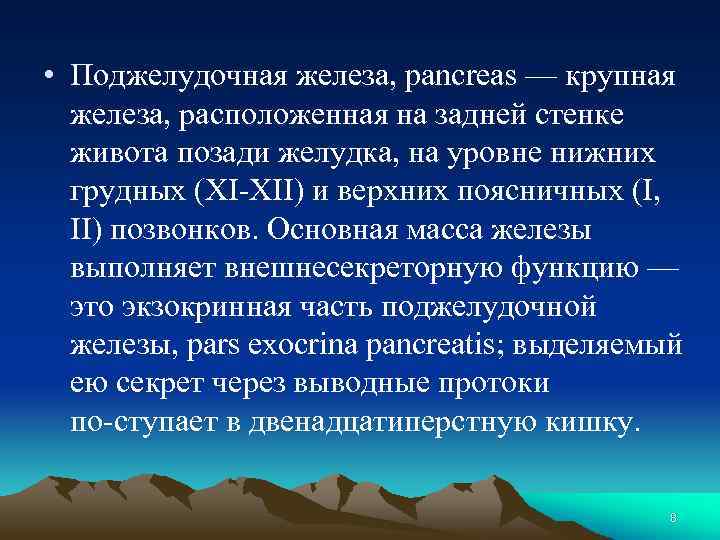 • Поджелудочная железа, pancreas — крупная железа, расположенная на задней стенке живота позади желудка, на уровне нижних грудных (XI-XII) и верхних поясничных (I, II) позвонков. Основная масса железы выполняет внешнесекреторную функцию — это экзокринная часть поджелудочной железы, pars exocrina pancreatis; выделяемый ею секрет через выводные протоки по-ступает в двенадцатиперстную кишку.

8